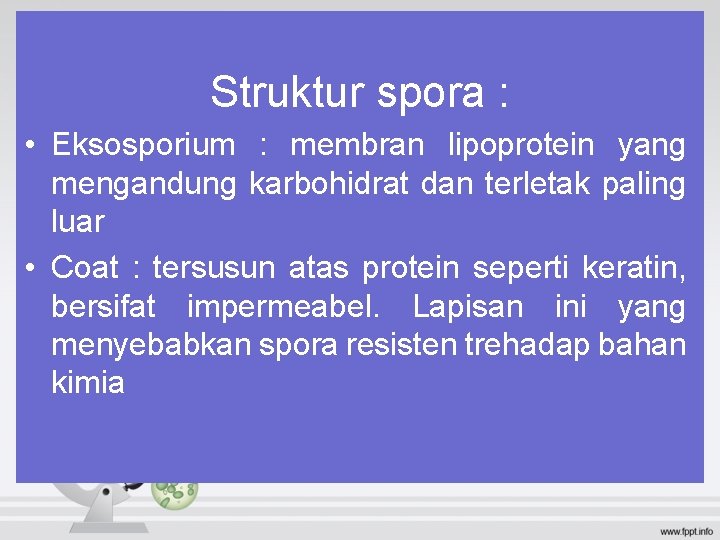 Struktur spora :

• Eksosporium : membran lipoprotein yang mengandung karbohidrat dan terletak paling luar

• Coat : tersusun atas protein seperti keratin, bersifat impermeabel. Lapisan ini yang menyebabkan spora resisten trehadap bahan kimia

www.fppt.info